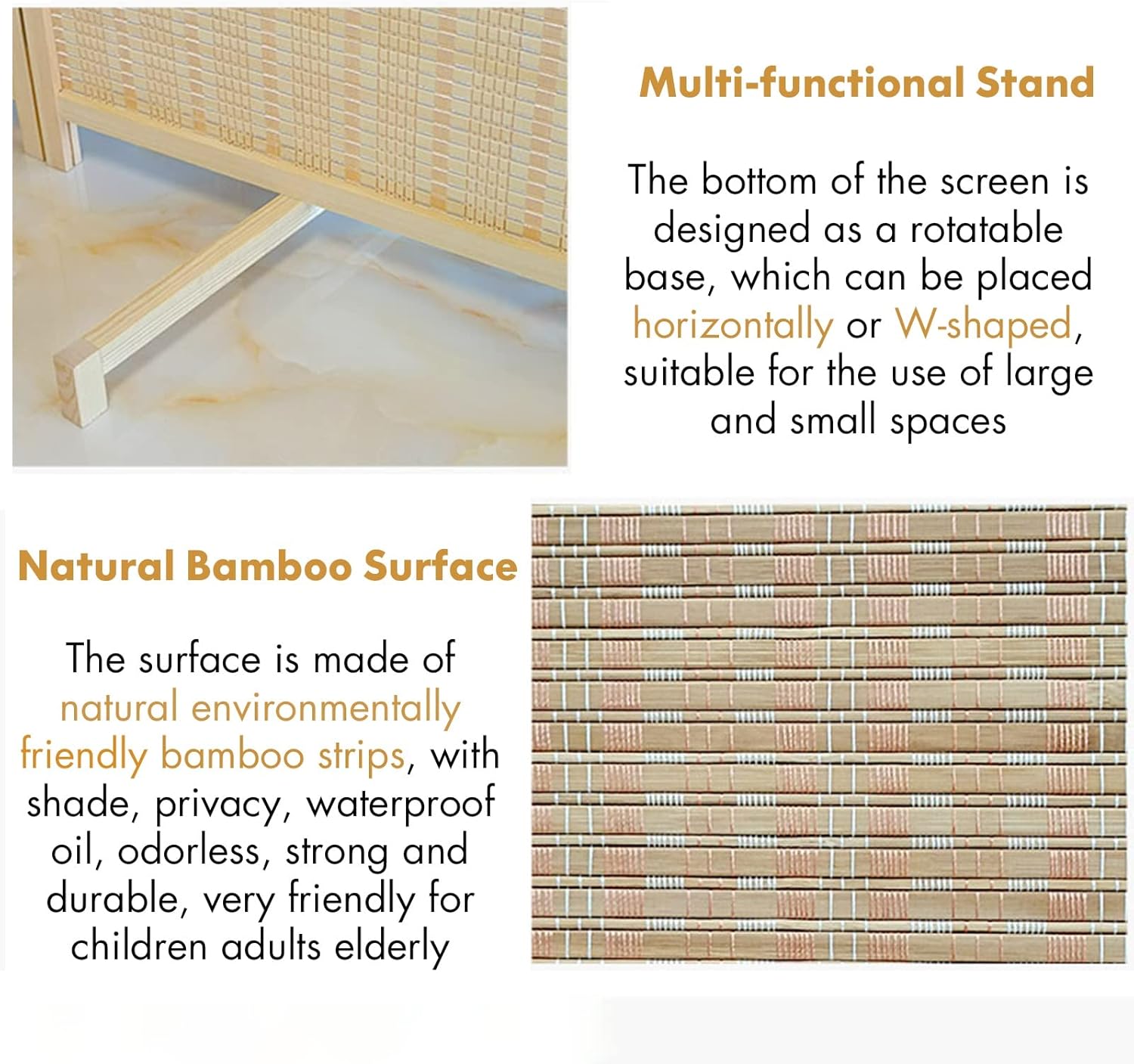 Multi-functional Stand

The bottom of the screen is designed as a rotatable base, which can be placed horizontally or W-shaped, suitable for the use of large and small spaces

Natural Bamboo Surface

The surface is made of natural environmentally friendly bamboo strips, with shade, privacy, waterproof oil, odorless, strong and durable, very friendly for children adults elderly